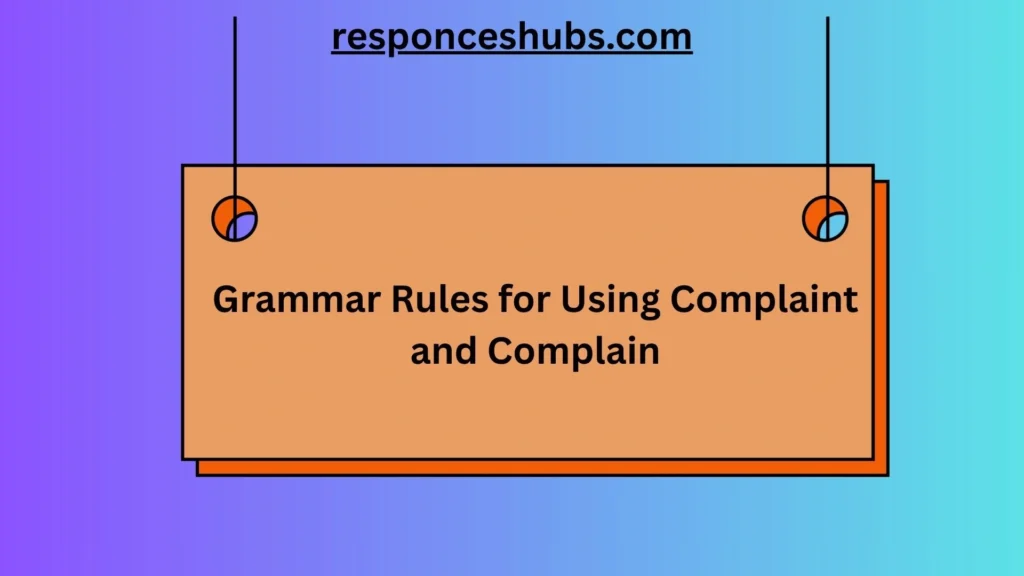 responceshubs.com

Grammar Rules for Using Complaint and Complain